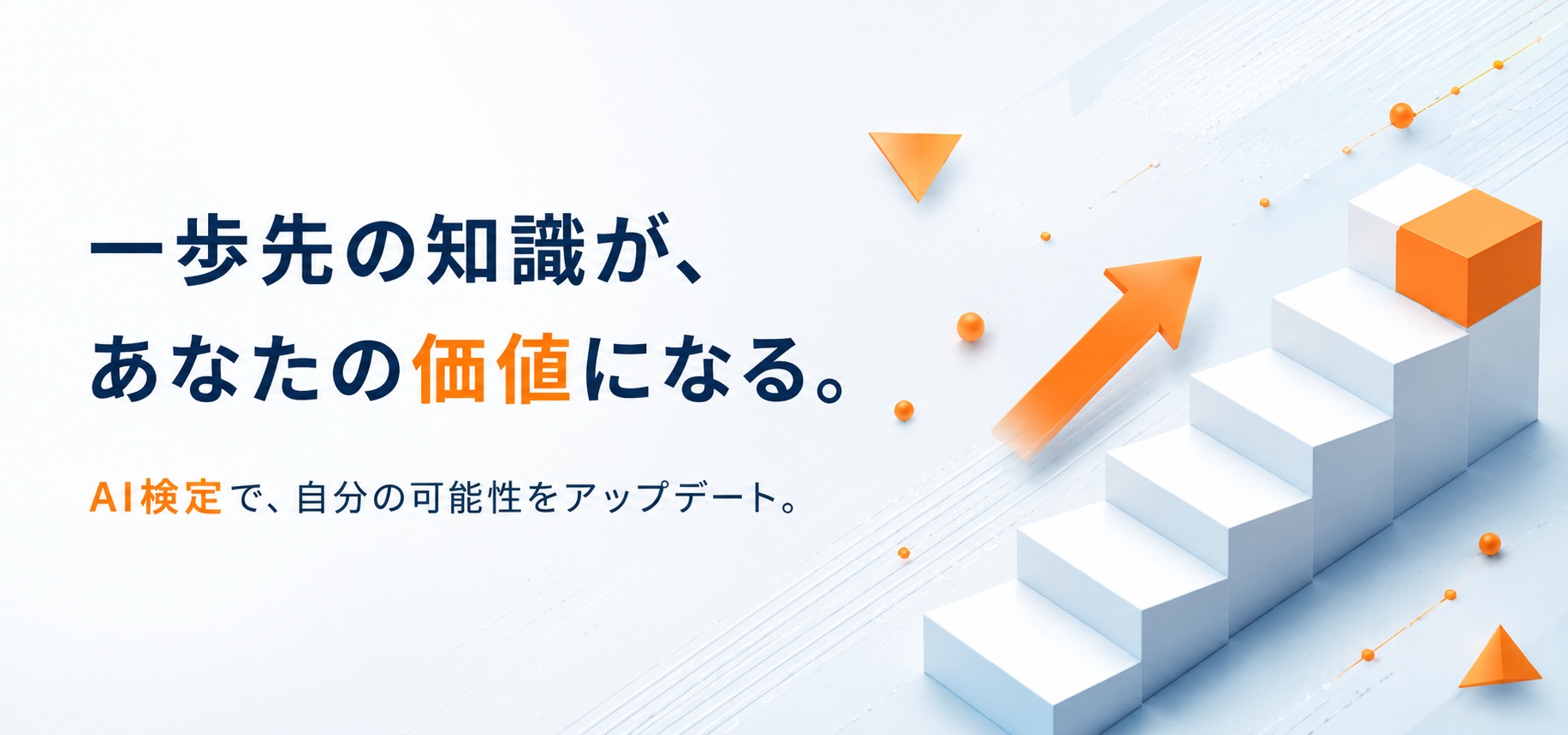 一歩先の知識が、
あなたの価値になる。

AI検定で、自分の可能性をアップデート。